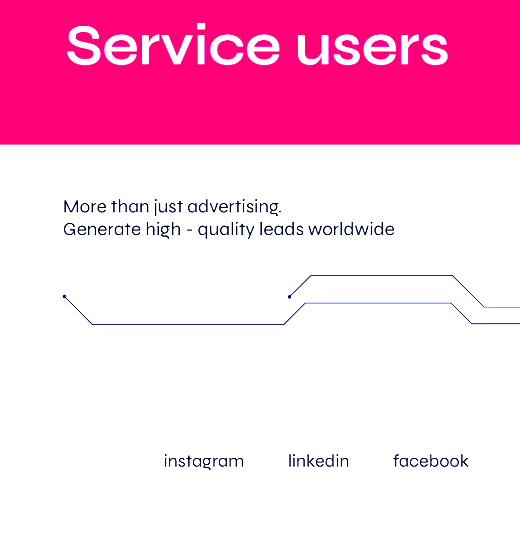 Service users

More than just advertising.
Generate high - quality leads worldwide

instagram linkedin facebook